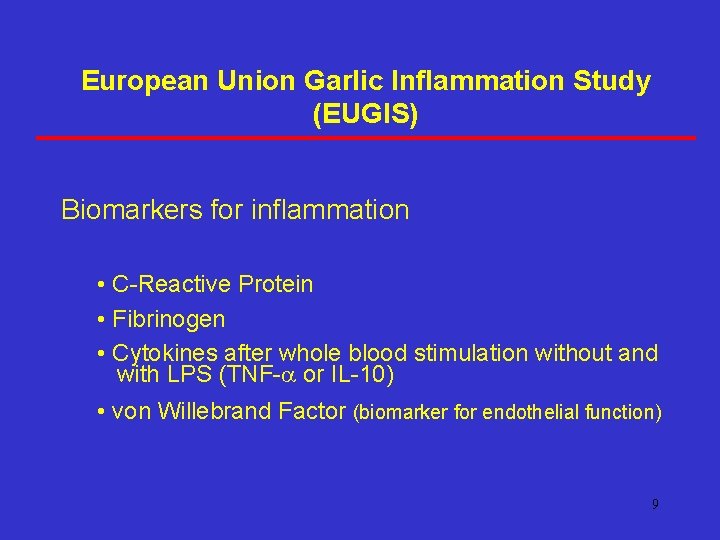 European Union Garlic Inflammation Study (EUGIS)

Biomarkers for inflammation

• C-Reactive Protein

• Fibrinogen

• Cytokines after whole blood stimulation without and with LPS (TNF-$\alpha$ or IL-10)

• von Willebrand Factor (biomarker for endothelial function)

9